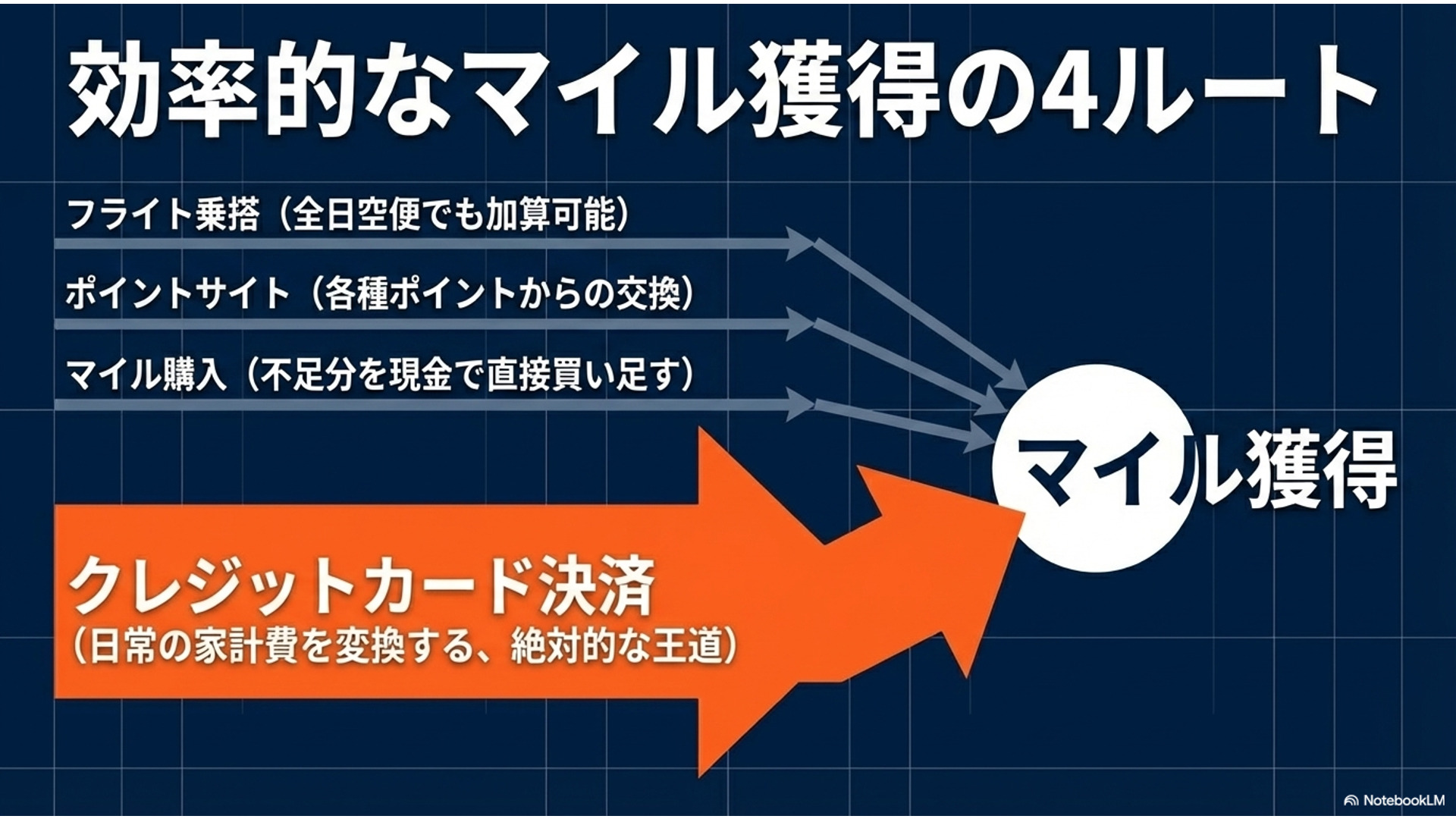 効率的なマイル獲得の4ルート

フライト乗搭（全日空便でも加算可能）

ポイントサイト（各種ポイントからの交換）

マイル購入（不足分を現金で直接買い足す）

マイル獲得

クレジットカード決済
（日常の家計費を変換する、絶対的な王道）

NotebookLM